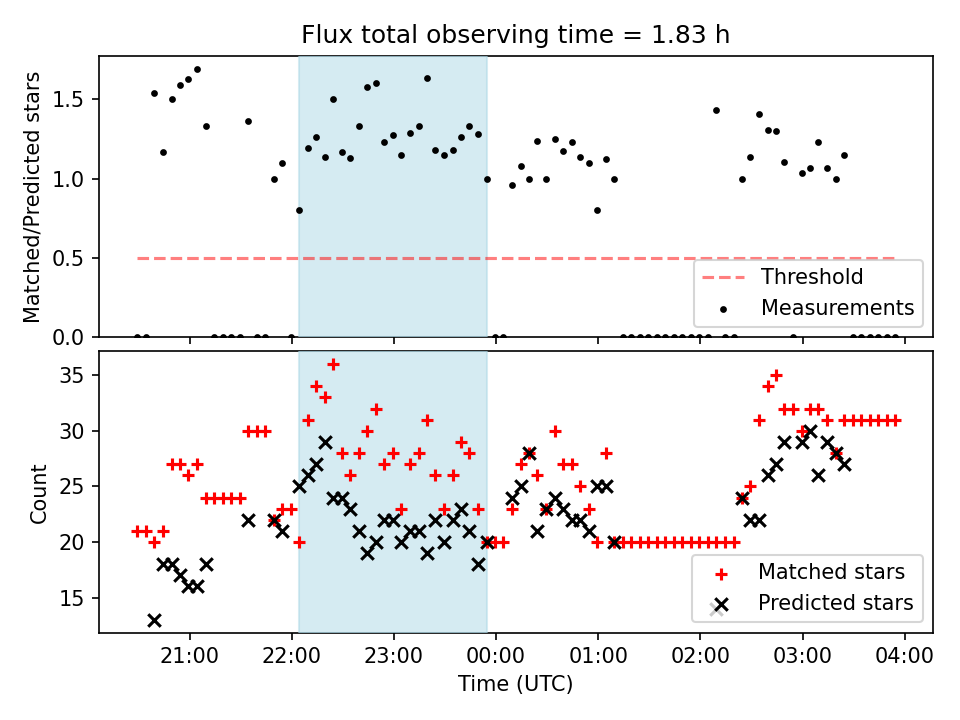 Flux total observing time = 1.83 h

Matched/Predicted stars

1.5
1.0
0.5
0.0

Threshold
Measurements

Count

35
30
25
20
15

Matched stars
Predicted stars

21:00
22:00
23:00
00:00
01:00
02:00
03:00
04:00

Time (UTC)